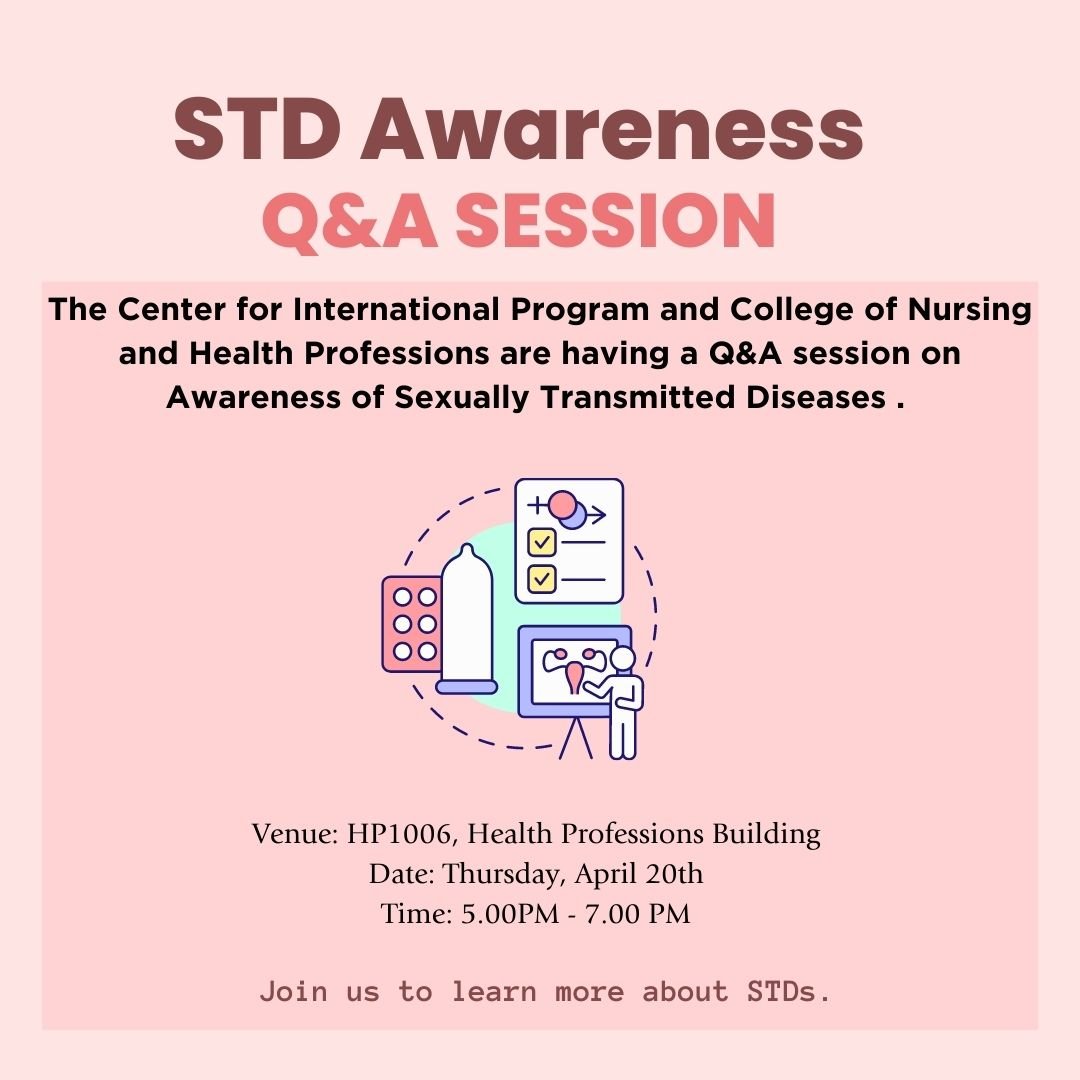 STD Awareness
Q&A SESSION

The Center for International Program and College of Nursing and Health Professions are having a Q&A session on Awareness of Sexually Transmitted Diseases .

Venue: HP1006, Health Professions Building
Date: Thursday, April 20th
Time: 5.00PM - 7.00 PM

Join us to learn more about STDs.